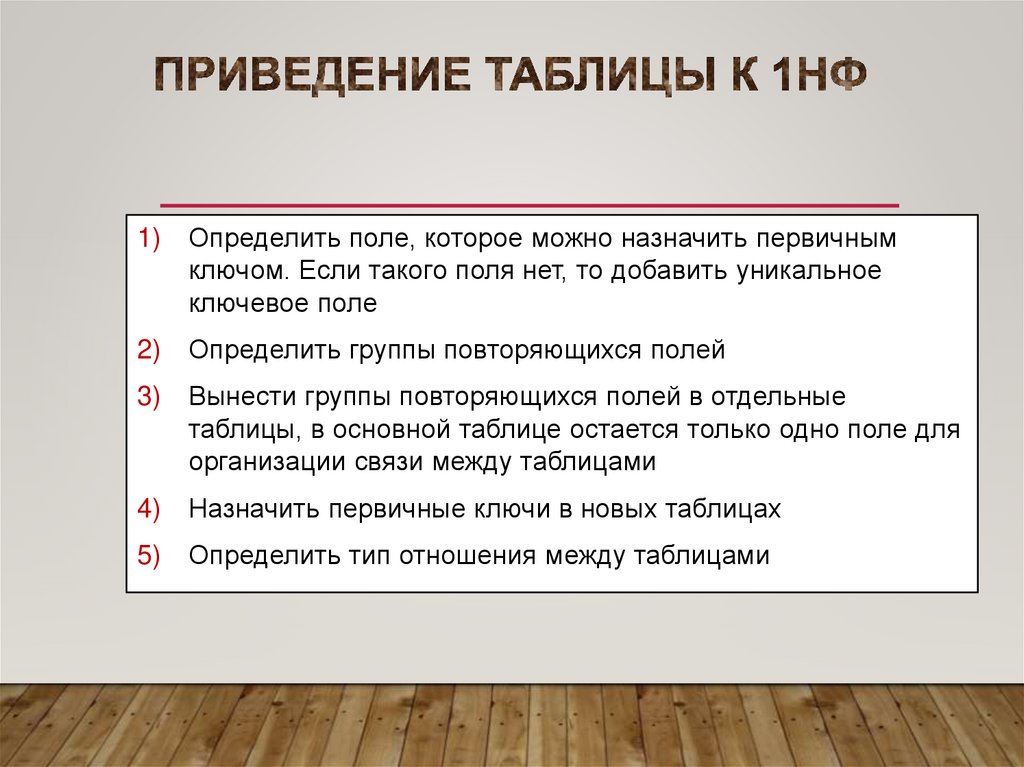 ПРИВЕДЕНИЕ ТАБЛИЦЫ К 1НФ

1) Определить поле, которое можно назначить первичным ключом. Если такого поля нет, то добавить уникальное ключевое поле

2) Определить группы повторяющихся полей

3) Вынести группы повторяющихся полей в отдельные таблицы, в основной таблице остается только одно поле для организации связи между таблицами

4) Назначить первичные ключи в новых таблицах

5) Определить тип отношения между таблицами